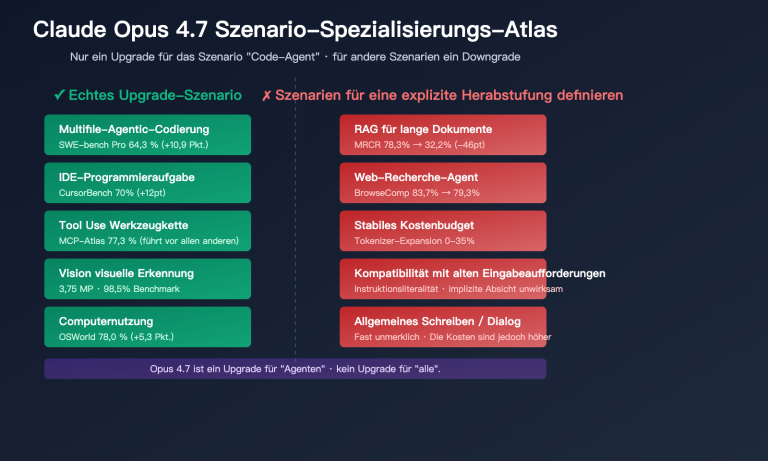 Claude Opus 4.7 Szenario–Spezialisierungs–Atlas

Nur ein Upgrade für das Szenario "Code–Agent" · für andere Szenarien ein Downgrade

✓ Echtes Upgrade–Szenario

Multifile–Agentic–Codierung
SWE–bench Pro 64,3 % (+10,9 Pkt.)

IDE–Programmieraufgabe
CursorBench 70% (+12pt)

Tool Use Werkzeugkette
MCP–Atlas 77,3 % (führt vor allen anderen)

Vision visuelle Erkennung
3,75 MP · 98,5% Benchmark

Computernutzung
OSWorld 78,0 % (+5,3 Pkt.)

✗ Szenarien für eine explizite Herabstufung definieren

RAG für lange Dokumente
MRCR 78,3% → 32,2% (–46pt)

Web–Recherche–Agent
BrowseComp 83,7% → 79,3%

Stabiles Kostenbudget
Tokenizer–Expansion 0–35%

Kompatibilität mit alten Eingabeaufforderungen
Instruktionsliteralität · implizite Absicht unwirksam

Allgemeines Schreiben / Dialog
Fast unmerklich · Die Kosten sind jedoch höher

Opus 4.7 ist ein Upgrade für "Agenten" · kein Upgrade für "alle".